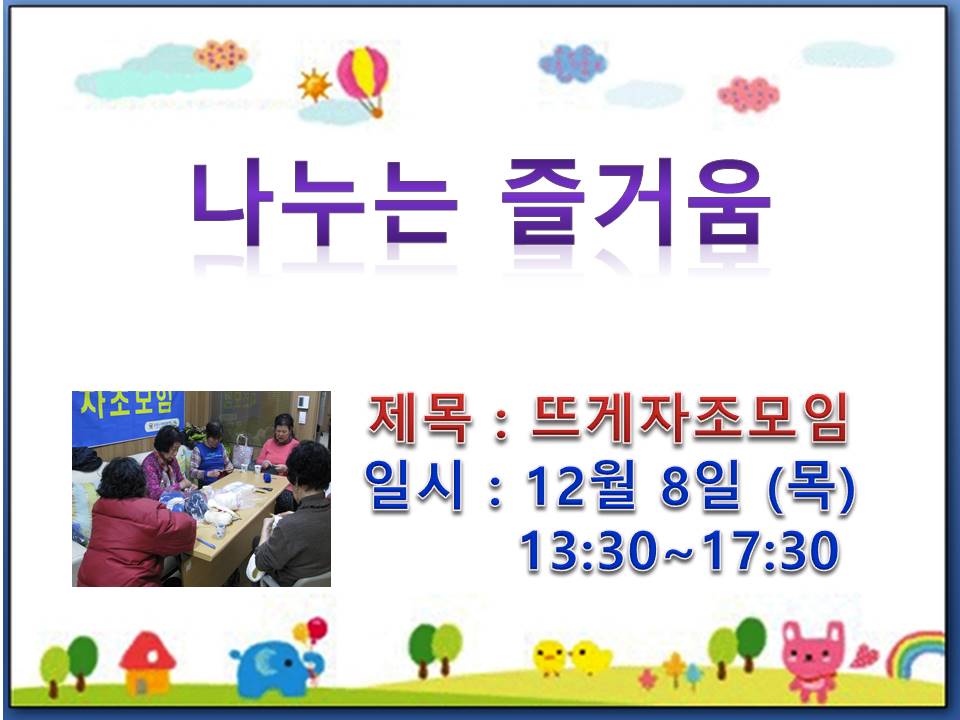 나누는 즐거움

자조모임

제목 : 뜨게자조모임
일시 : 12월 8일 (목)
13:30~17:30